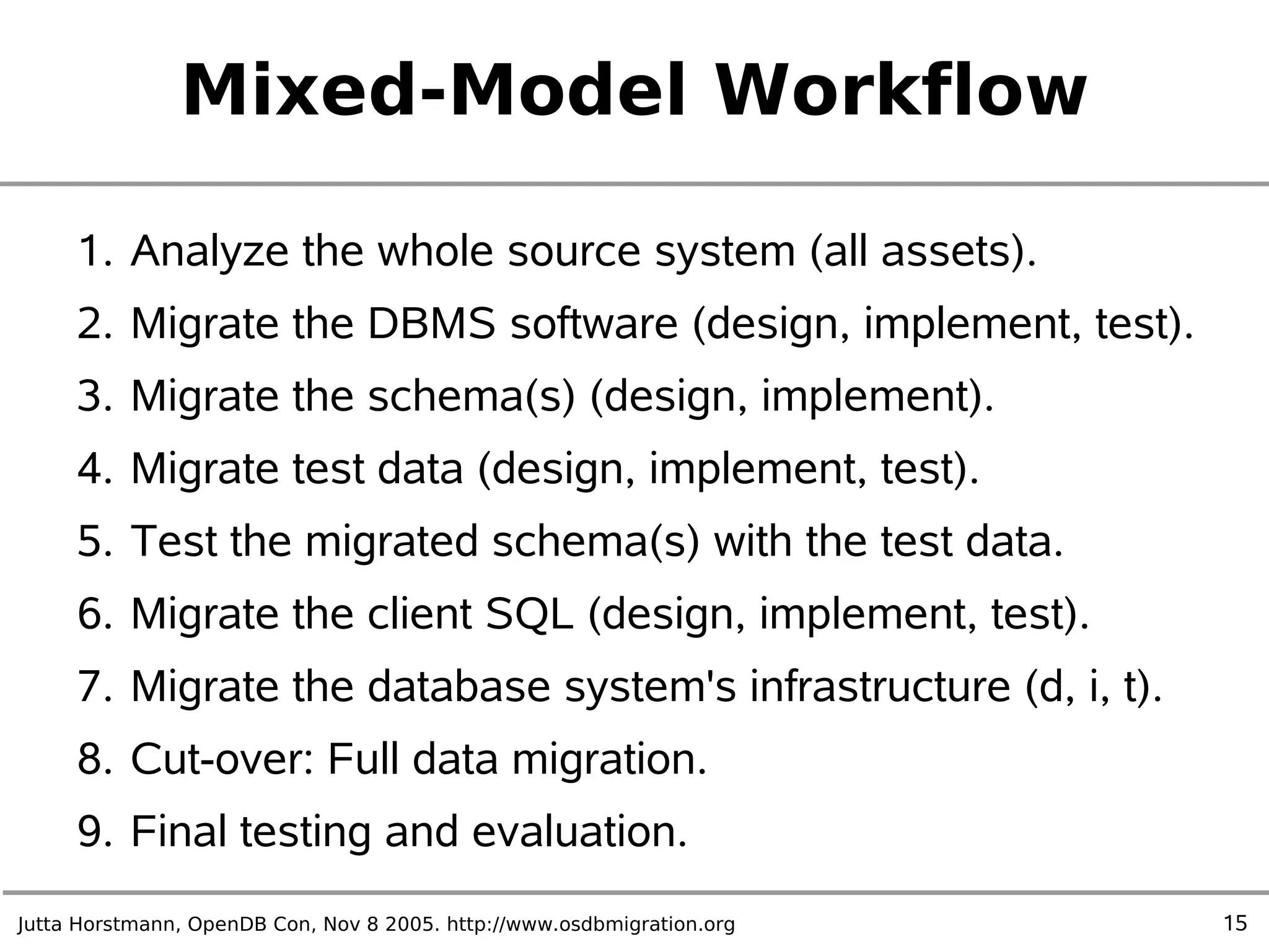 Mixed-Model Workflow

1. Analyze the whole source system (all assets).
2. Migrate the DBMS software (design, implement, test).
3. Migrate the schema(s) (design, implement).
4. Migrate test data (design, implement, test).
5. Test the migrated schema(s) with the test data.
6. Migrate the client SQL (design, implement, test).
7. Migrate the database system's infrastructure (d, i, t).
8. Cut-over: Full data migration.
9. Final testing and evaluation.

Jutta Horstmann, OpenDB Con, Nov 8 2005. http://www.osdbmigration.org

15